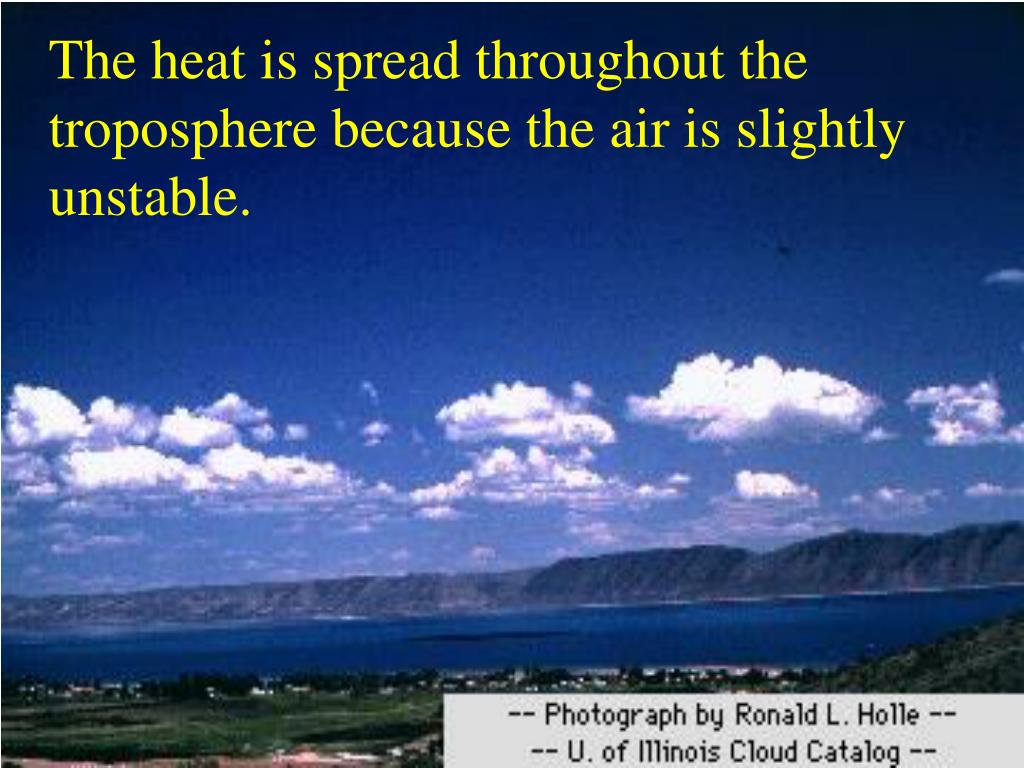 The heat is spread throughout the troposphere because the air is slightly unstable.

-- Photograph by Ronald L. Holle --
-- U. of Illinois Cloud Catalog --